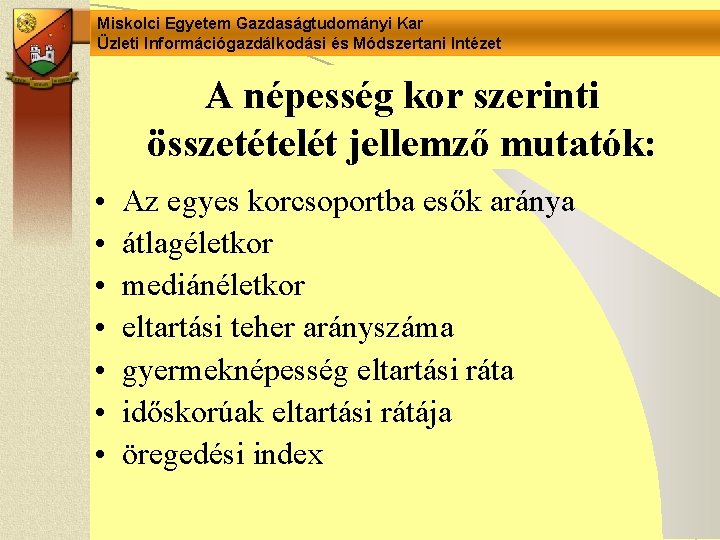 Miskolci Egyetem Gazdaságtudományi Kar
Üzleti Információgazdálkodási és Módszertani Intézet

A népesség kor szerinti összetételét jellemző mutatók:

• Az egyes korcsoportba esők aránya
• átlagéletkor
• mediánéletkor
• eltartási teher arányszáma
• gyermeknépesség eltartási ráta
• időskorúak eltartási rátája
• öregedési index